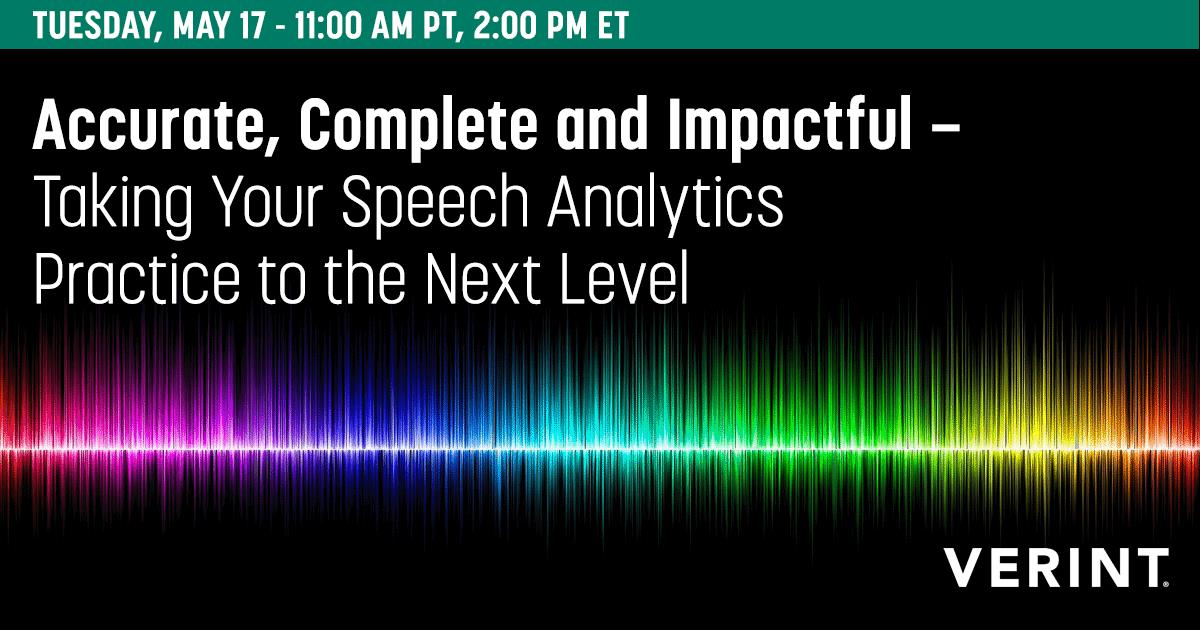 TUESDAY, MAY 17 - 11:00 AM PT, 2:00 PM ET

Accurate, Complete and Impactful – Taking Your Speech Analytics Practice to the Next Level

VERINT.